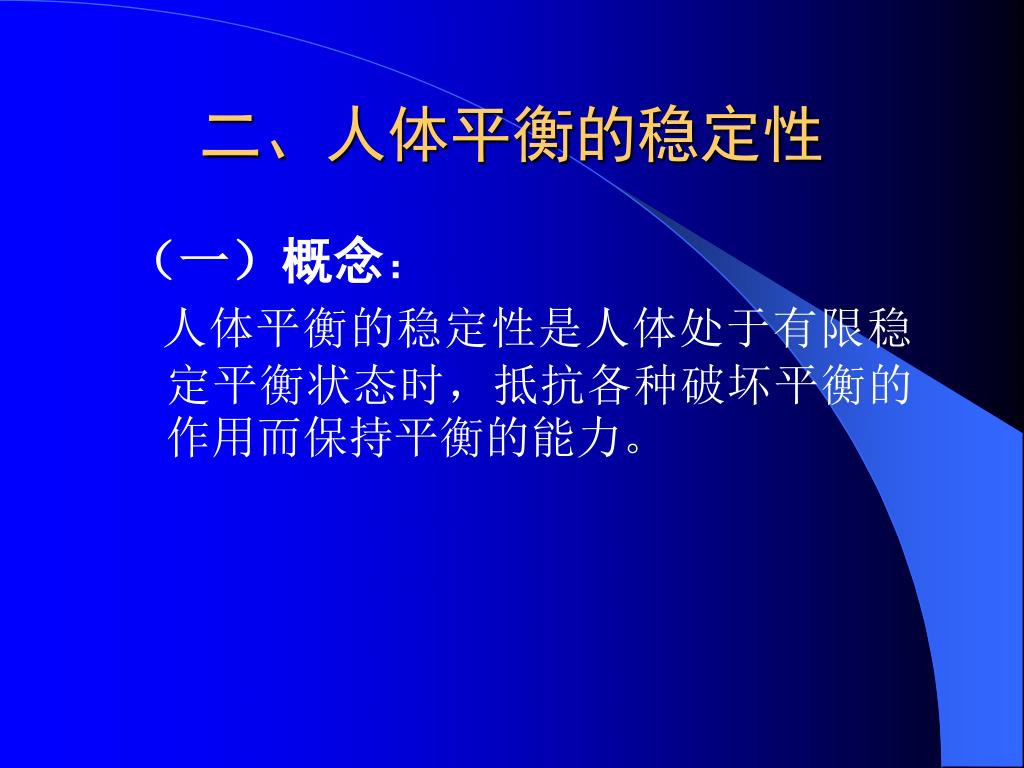 二、人体平衡的稳定性

（一）概念：

人体平衡的稳定性是人体处于有限稳定平衡状态时，抵抗各种破坏平衡的作用而保持平衡的能力。